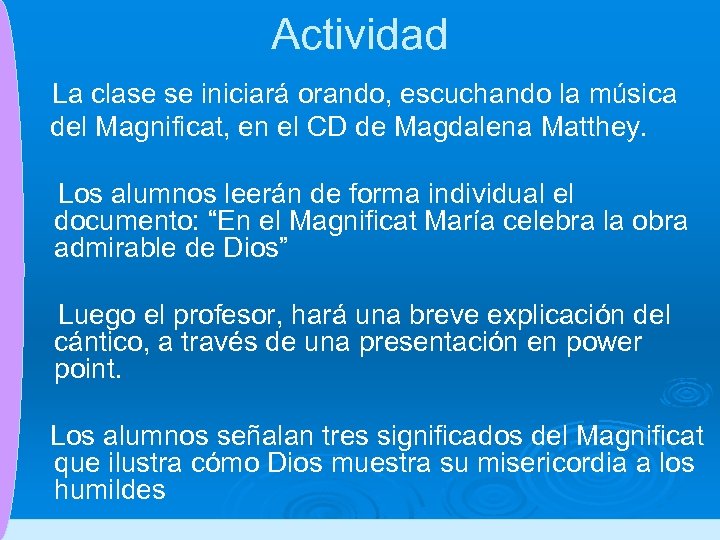 Actividad

La clase se iniciará orando, escuchando la música del Magnificat, en el CD de Magdalena Matthey.

Los alumnos leerán de forma individual el documento: “En el Magnificat María celebra la obra admirable de Dios”

Luego el profesor, hará una breve explicación del cántico, a través de una presentación en power point.

Los alumnos señalan tres significados del Magnificat que ilustra cómo Dios muestra su misericordia a los humildes